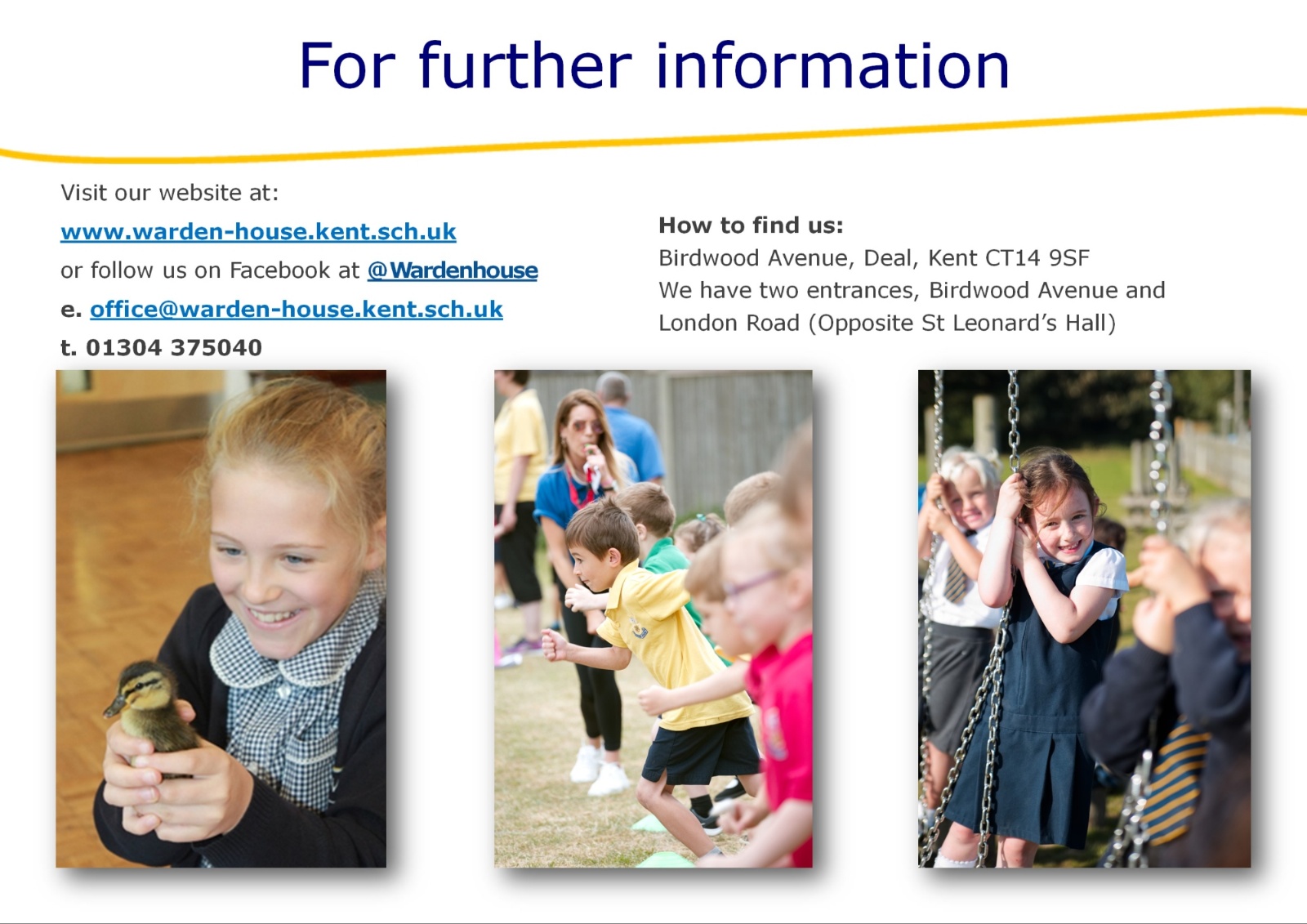 For further information

Visit our website at:

www.warden-house.kent.sch.uk

or follow us on Facebook at @Wardenhouse

e. office@warden-house.kent.sch.uk

t. 01304 375040

How to find us:
Birdwood Avenue, Deal, Kent CT14 9SF
We have two entrances, Birdwood Avenue and London Road (Opposite St Leonard's Hall)